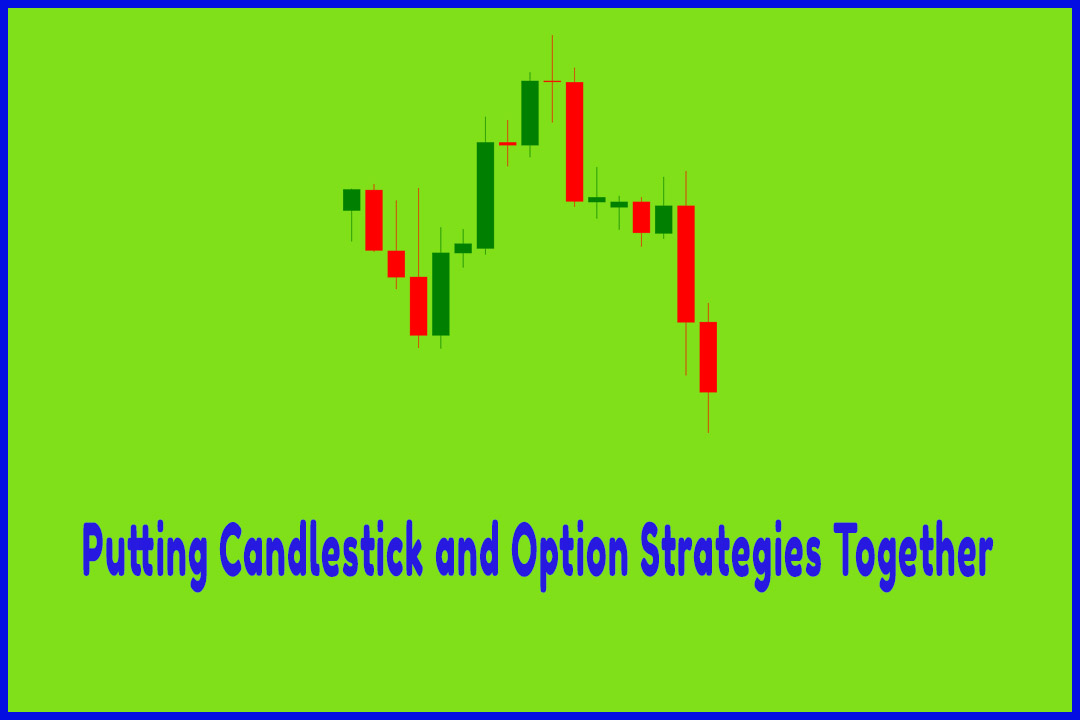 Putting Candlestick and Option Strategies Together